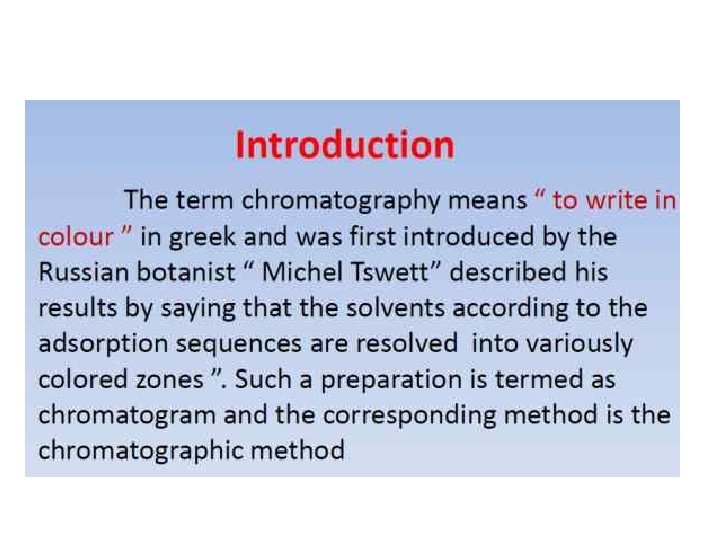 Introduction

The term chromatography means " to write in colour " in greek and was first introduced by the Russian botanist " Michel Tswett" described his results by saying that the solvents according to the adsorption sequences are resolved into variously colored zones ". Such a preparation is termed as chromatogram and the corresponding method is the chromatographic method